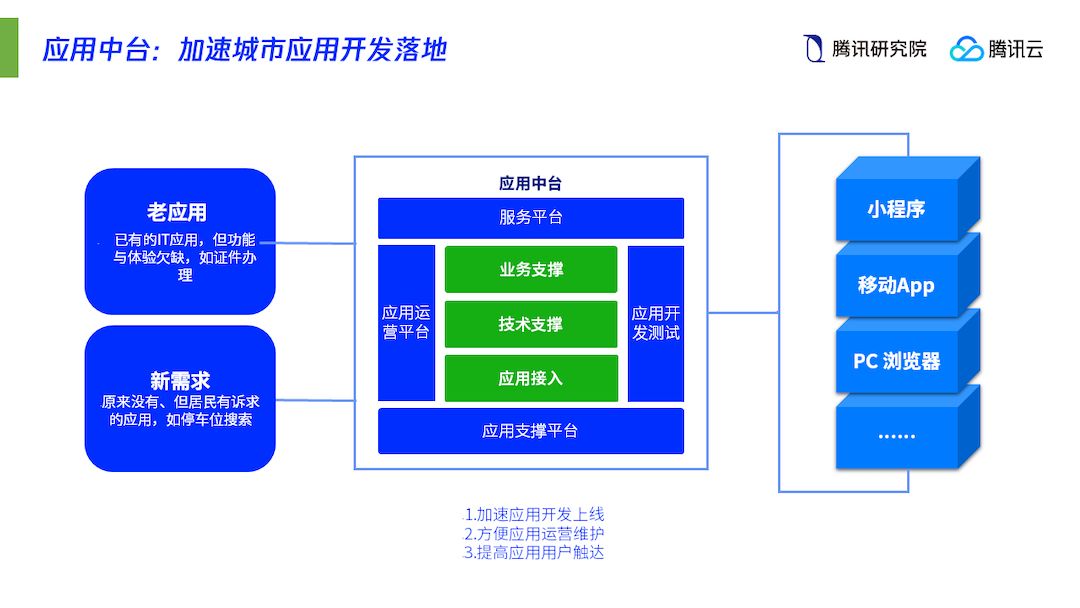 应用中台：加速城市应用开发落地

腾讯研究院 腾讯云

老应用
已有的IT应用，但功能与体验欠缺，如证件办理

新需求
原来没有、但居民有诉求的应用，如停车位搜索

应用中台
服务平台
应用运营平台
业务支撑
技术支撑
应用接入
应用开发测试
应用支撑平台

小程序
移动App
PC 浏览器
......

1.加速应用开发上线
2.方便应用运营维护
3.提高应用用户触达